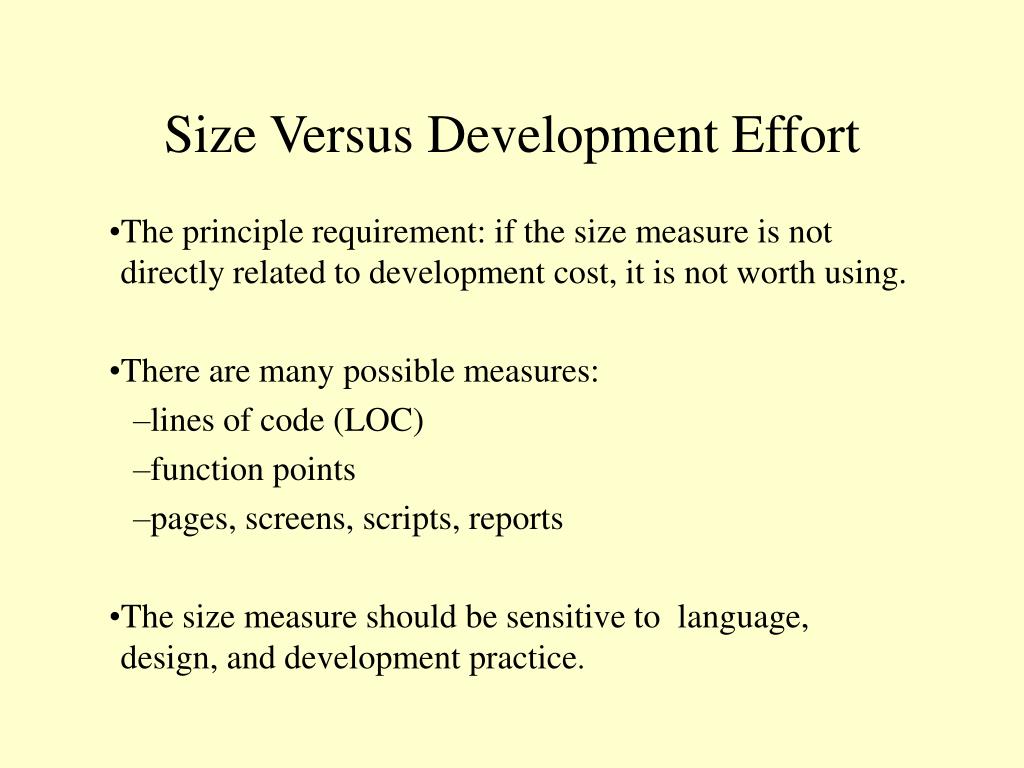 Size Versus Development Effort

•The principle requirement: if the size measure is not directly related to development cost, it is not worth using.

•There are many possible measures:
–lines of code (LOC)
–function points
–pages, screens, scripts, reports

•The size measure should be sensitive to language, design, and development practice.